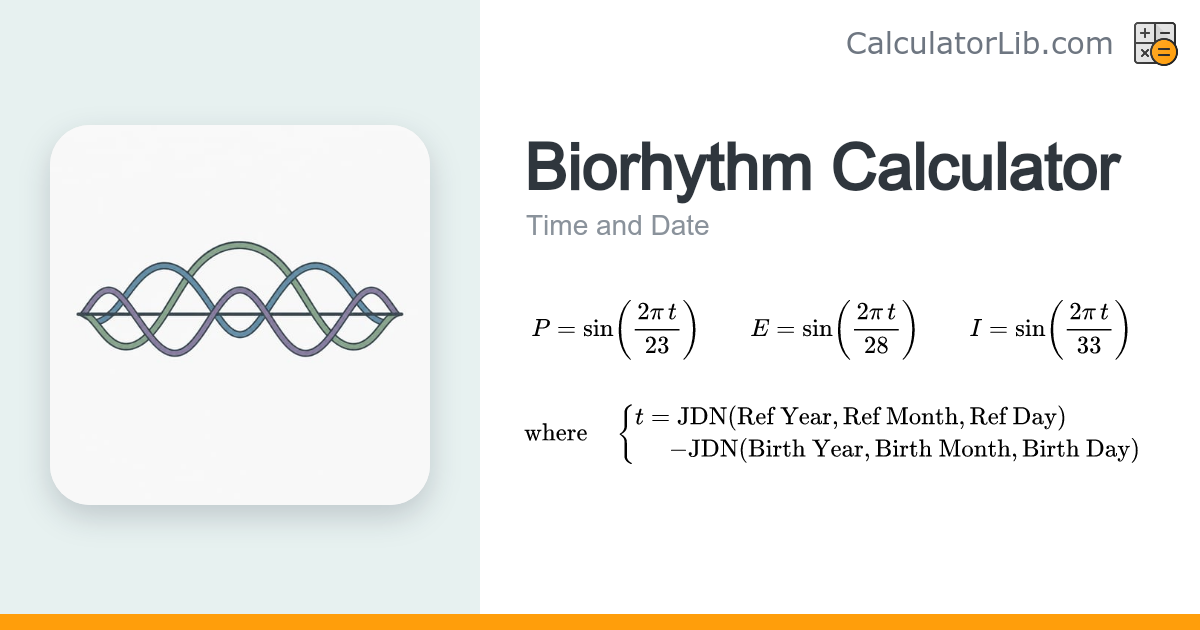 CalculatorLib.com

Biorhythm Calculator

Time and Date

$P = \sin\left(\frac{2\pi t}{23}\right)$ $E = \sin\left(\frac{2\pi t}{28}\right)$ $I = \sin\left(\frac{2\pi t}{33}\right)$

where $\begin{cases} t = \text{JDN}(\text{Ref Year}, \text{Ref Month}, \text{Ref Day}) \\ \quad -\text{JDN}(\text{Birth Year}, \text{Birth Month}, \text{Birth Day}) \end{cases}$